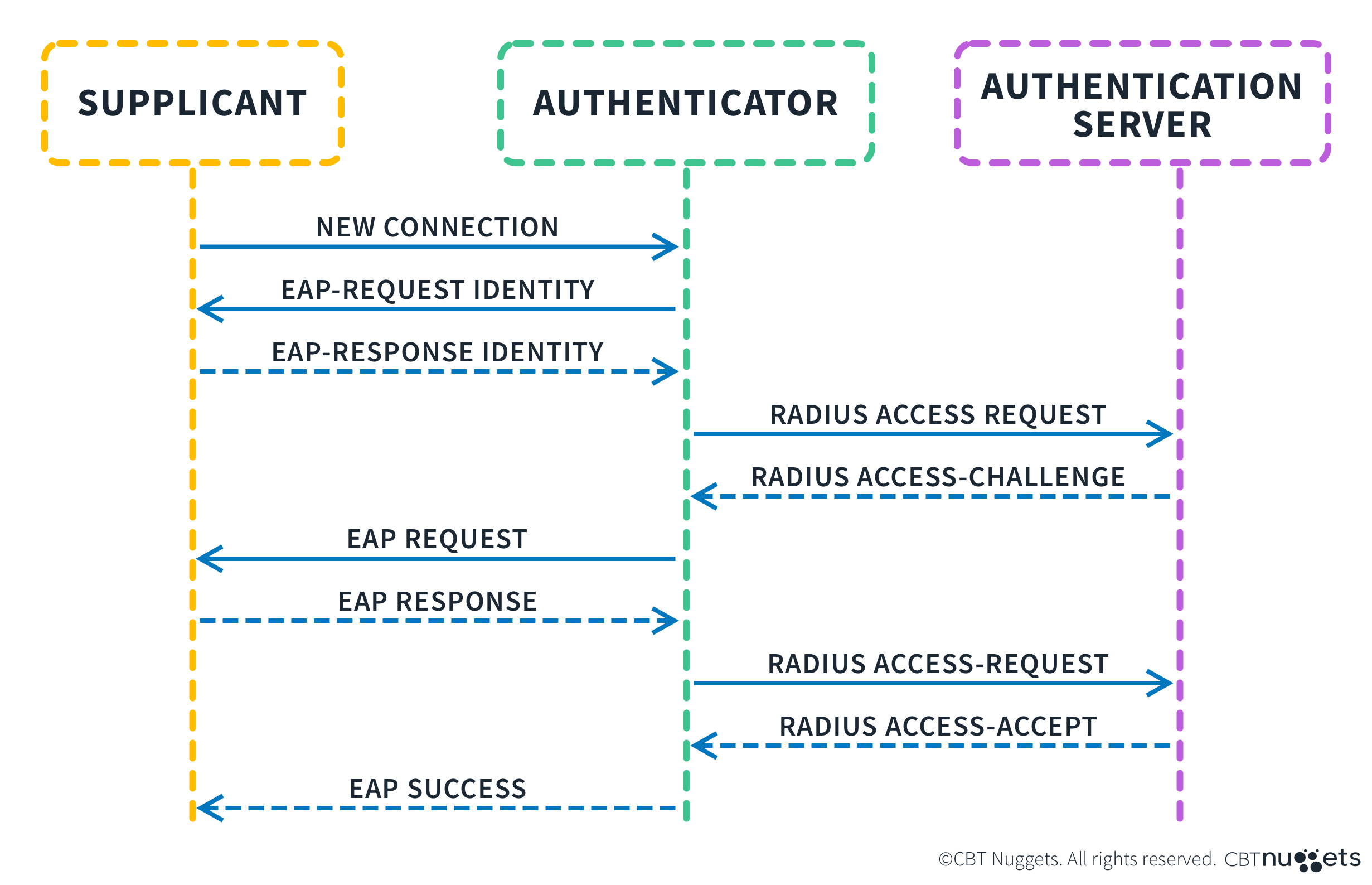 SUPPLICANT

AUTHENTICATOR

AUTHENTICATION SERVER

NEW CONNECTION

EAP-REQUEST IDENTITY

EAP-RESPONSE IDENTITY

RADIUS ACCESS REQUEST

RADIUS ACCESS-CHALLENGE

EAP REQUEST

EAP RESPONSE

RADIUS ACCESS-REQUEST

RADIUS ACCESS-ACCEPT

EAP SUCCESS

©CBT Nuggets. All rights reserved. CBTnuggets